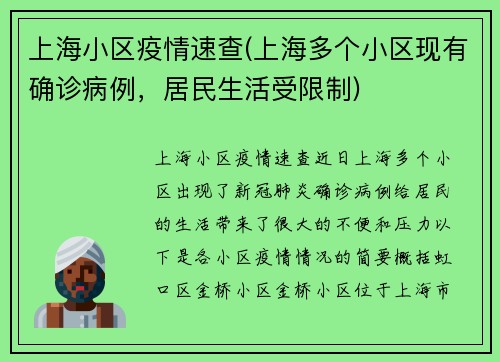 上海小区疫情速查(上海多个小区现有确诊病例，居民生活受限制)

上海小区疫情速查近日上海多个小区出现了新冠肺炎确诊病例给居民的生活带来了很大的不便和压力以下是各小区疫情情况的简要概括虹口区金桥小区金桥小区位于上海市